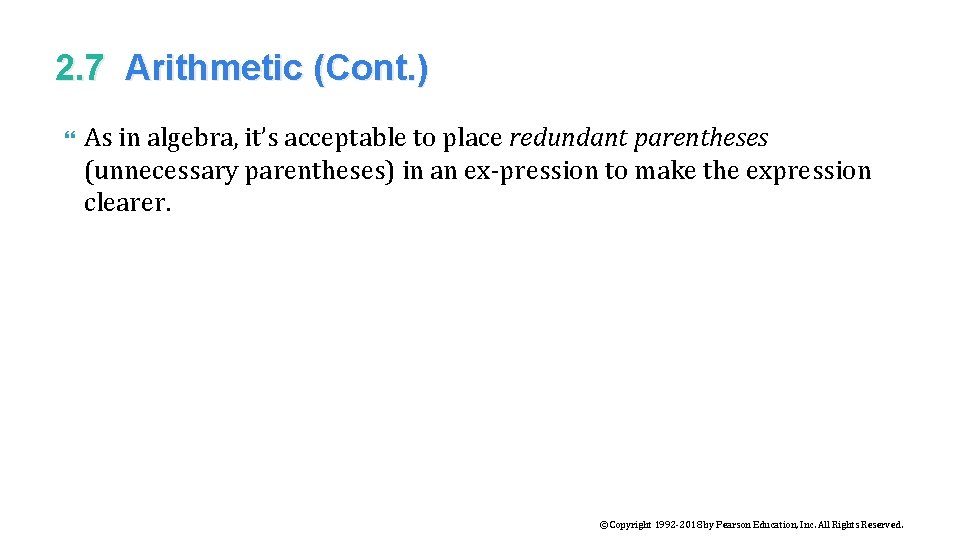 2.7 Arithmetic (Cont.)

As in algebra, it's acceptable to place redundant parentheses (unnecessary parentheses) in an ex-pression to make the expression clearer.

©Copyright 1992-2018 by Pearson Education, Inc. All Rights Reserved.